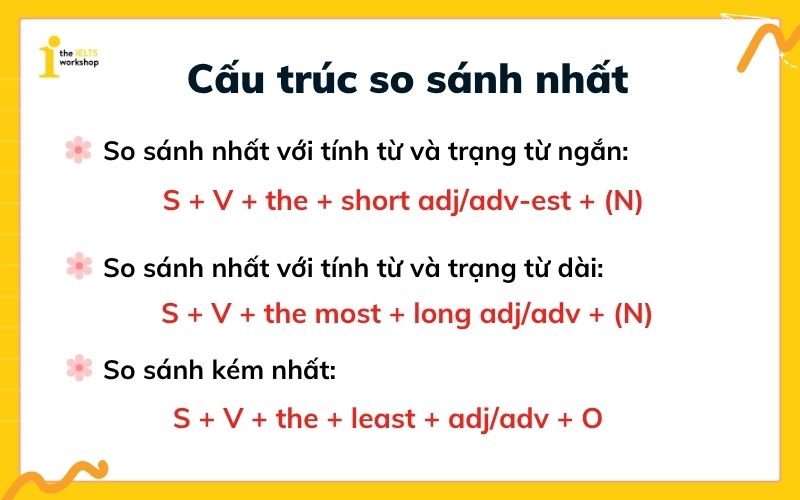 the IELTS workshop

Cấu trúc so sánh nhất

So sánh nhất với tính từ và trạng từ ngắn:

S + V + the + short adj/adv-est + (N)

So sánh nhất với tính từ và trạng từ dài:

S + V + the most + long adj/adv + (N)

So sánh kém nhất:

S + V + the + least + adj/adv + O